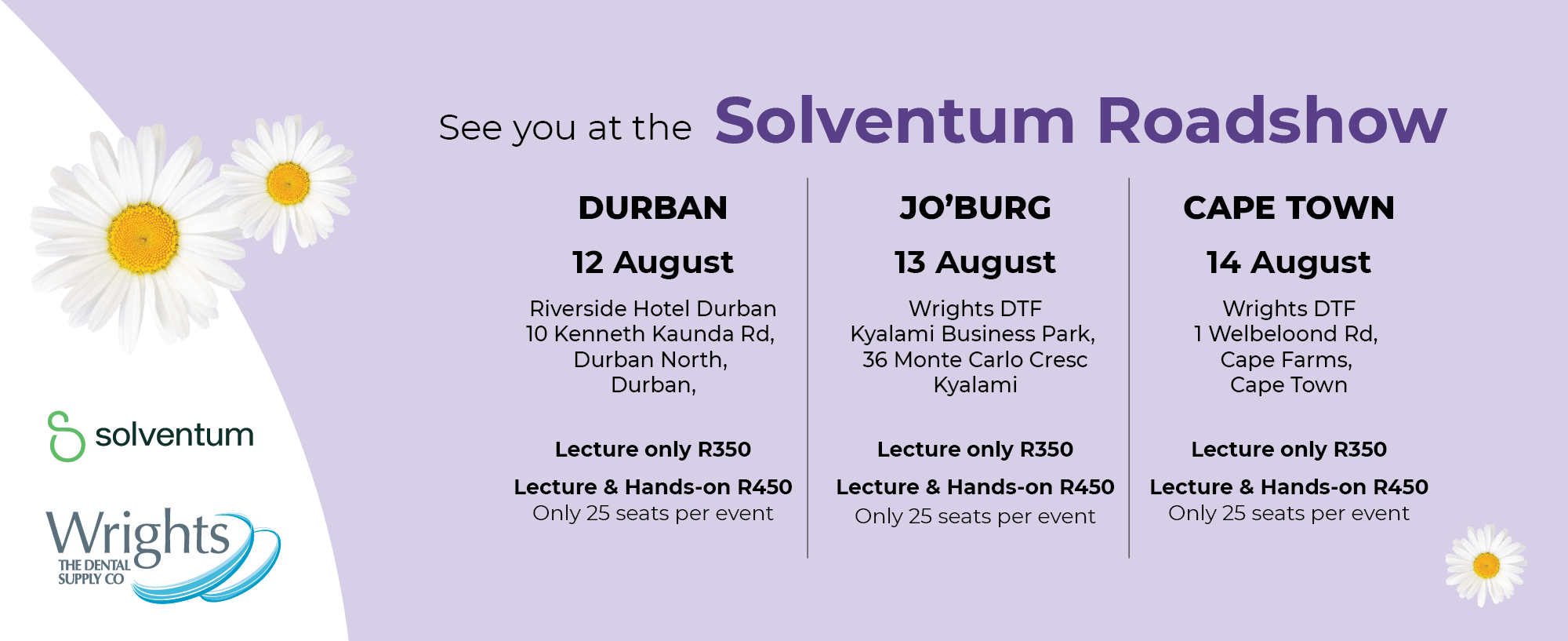 See you at the Solventum Roadshow

DURBAN

12 August

Riverside Hotel Durban
10 Kenneth Kaunda Rd,
Durban North,
Durban,

Lecture only R350

Lecture & Hands-on R450
Only 25 seats per event

JO'BURG

13 August

Wrights DTF
Kyalami Business Park,
36 Monte Carlo Cresc
Kyalami

Lecture only R350

Lecture & Hands-on R450
Only 25 seats per event

CAPE TOWN

14 August

Wrights DTF
1 Welbeloond Rd,
Cape Farms,
Cape Town

Lecture only R350

Lecture & Hands-on R450
Only 25 seats per event

solventum

Wrights
THE DENTAL SUPPLY CO